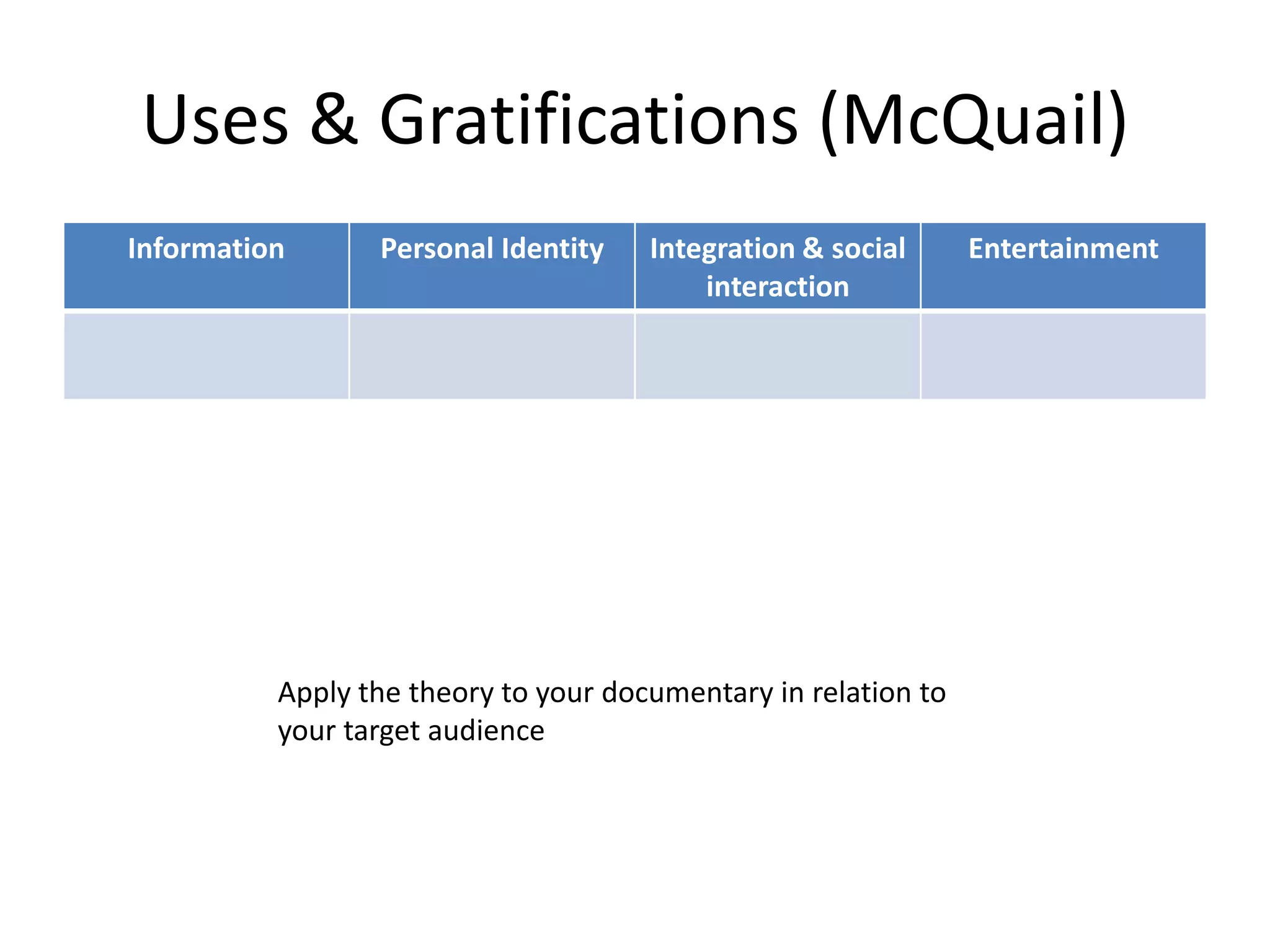 Uses & Gratifications (McQuail)

| Information | Personal Identity | Integration & social interaction | Entertainment |
|---|---|---|---|
| | | | |

Apply the theory to your documentary in relation to your target audience